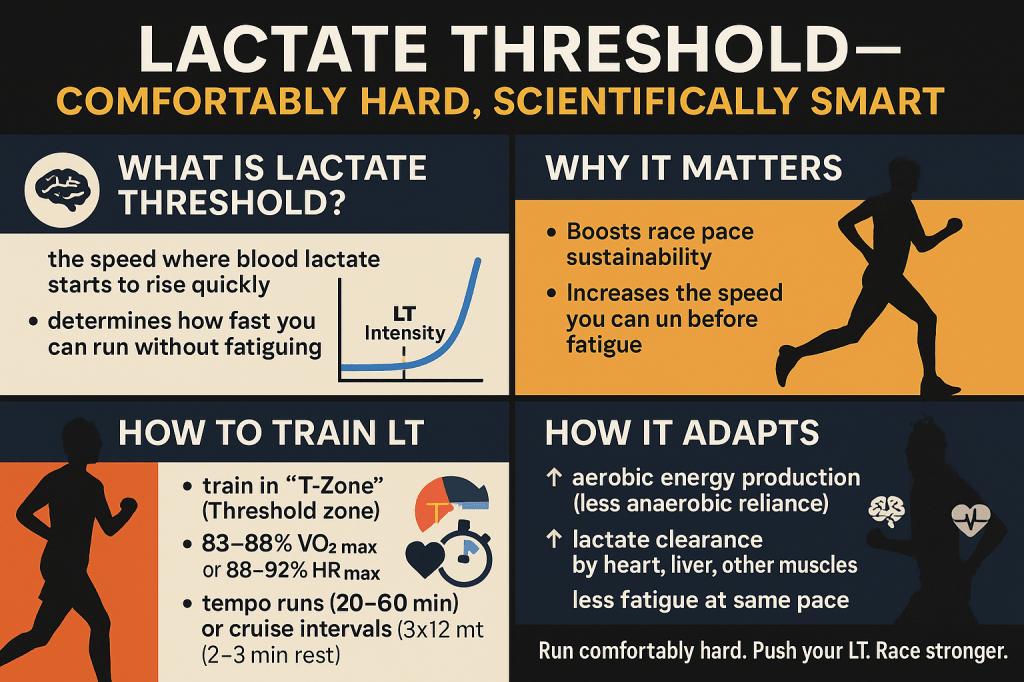 LACTATE THRESHOLD—
COMFORTABLY HARD, SCIENTIFICALLY SMART

WHAT IS LACTATE THRESHOLD?

the speed where blood lactate starts to rise quickly

• determines how fast you can run without fatiguing

LT
Intensity

WHY IT MATTERS

• Boosts race pace sustainability

• Increases the speed you can un before fatigue

HOW TO TRAIN LT

• train in "T-Zone" (Threshold zone)

• 83–88% $VO_2$ max or 88–92% HR max

• tempo runs (20–60 min) or cruise intervals (3x12 mt (2–3 min rest)

T

HOW IT ADAPTS

↑ aerobic energy production (less anaerobic reliance)

↑ lactate clearance by heart, liver, other muscles

less fatigue at same pace

Run comfortably hard. Push your LT. Race stronger.